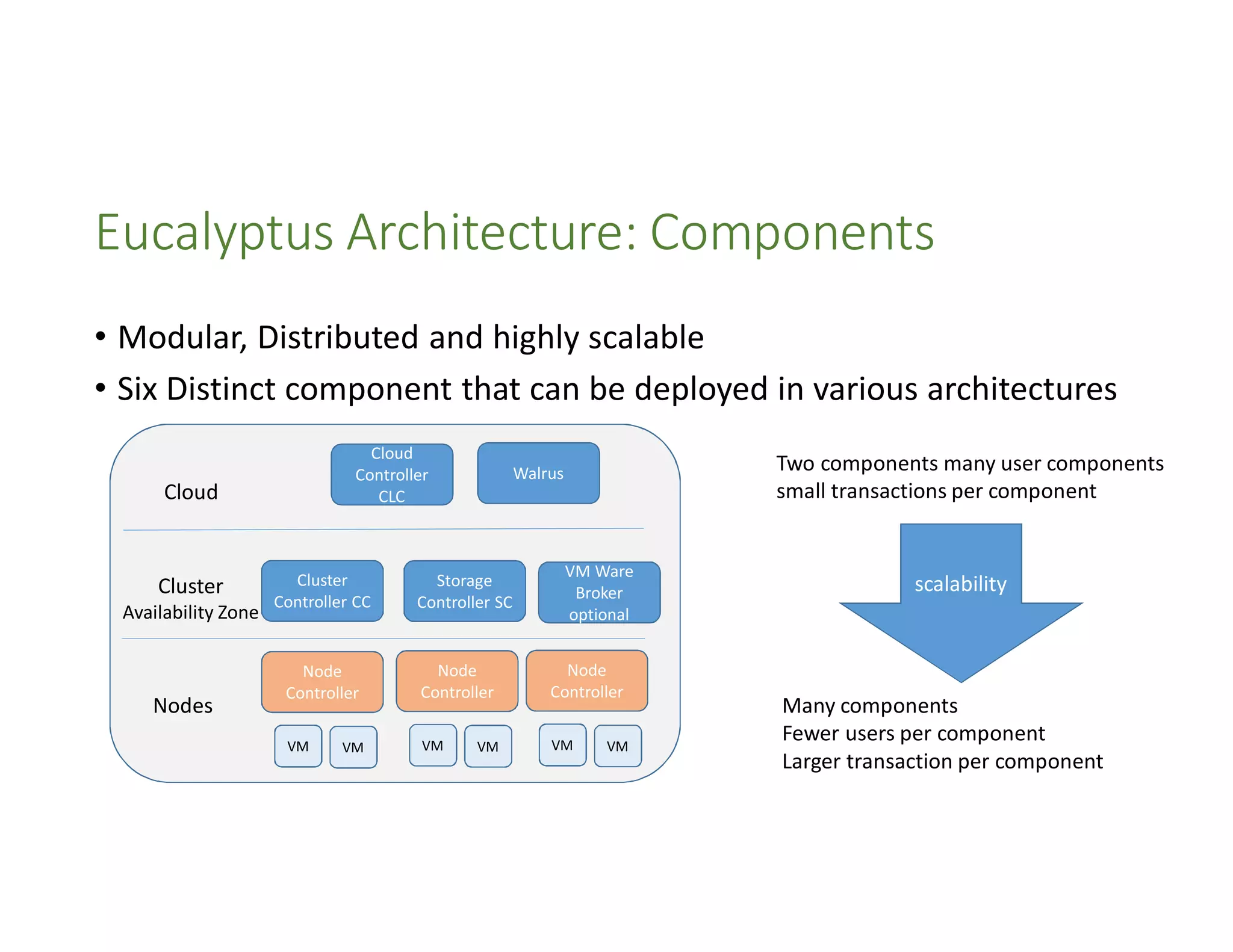 Eucalyptus Architecture: Components

• Modular, Distributed and highly scalable
• Six Distinct component that can be deployed in various architectures

Cloud

Cloud Controller CLC

Walrus

Cluster
Availability Zone

Cluster Controller CC

Storage Controller SC

VM Ware Broker optional

Nodes

Node Controller

Node Controller

Node Controller

VM VM VM VM VM VM

Two components many user components
small transactions per component

scalability

Many components
Fewer users per component
Larger transaction per component